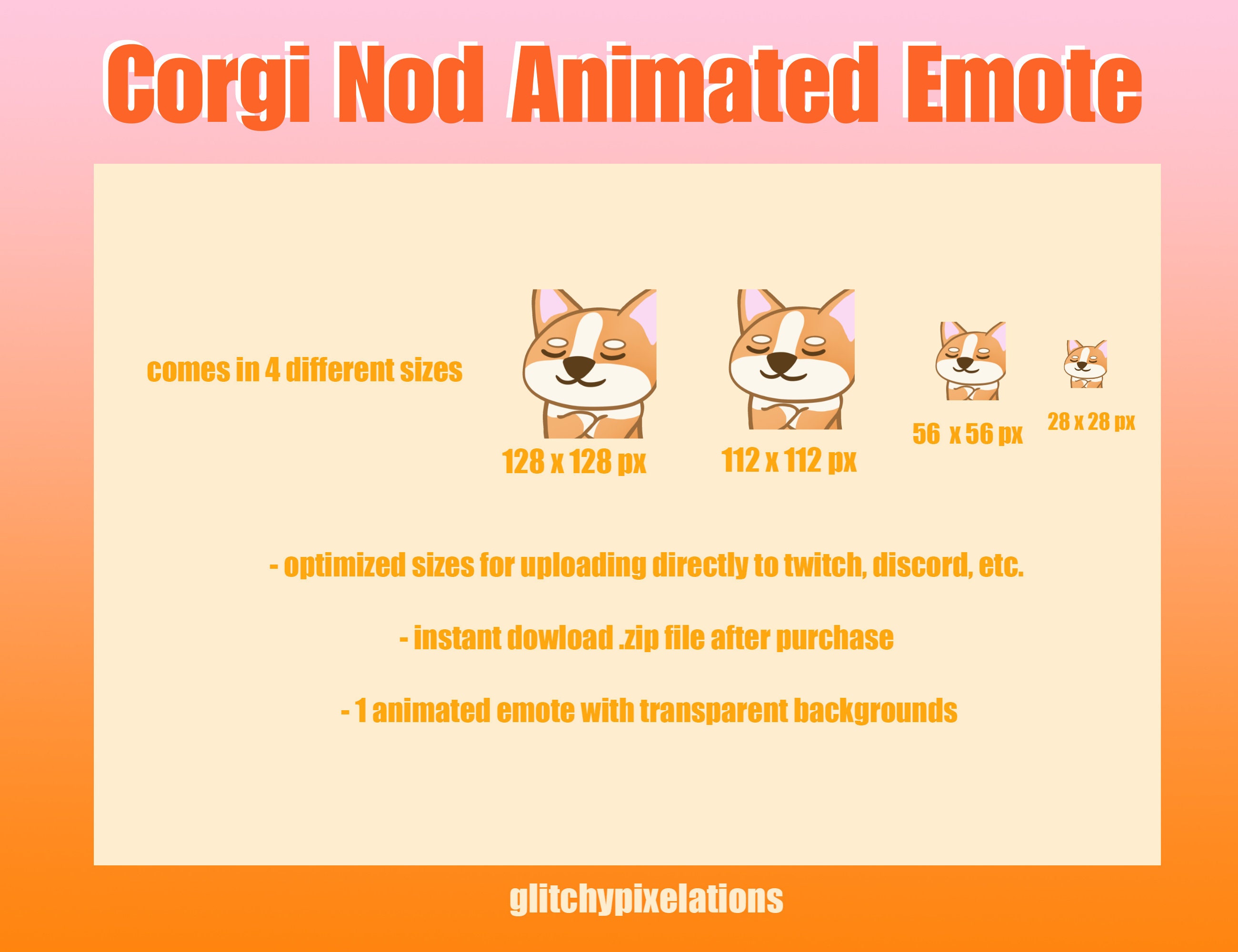 Corgi Nod Animated Emote

comes in 4 different sizes

128 x 128 px

112 x 112 px

56 x 56 px

28 x 28 px

- optimized sizes for uploading directly to twitch, discord, etc.

- instant dowload .zip file after purchase

- 1 animated emote with transparent backgrounds

glitchypixelations